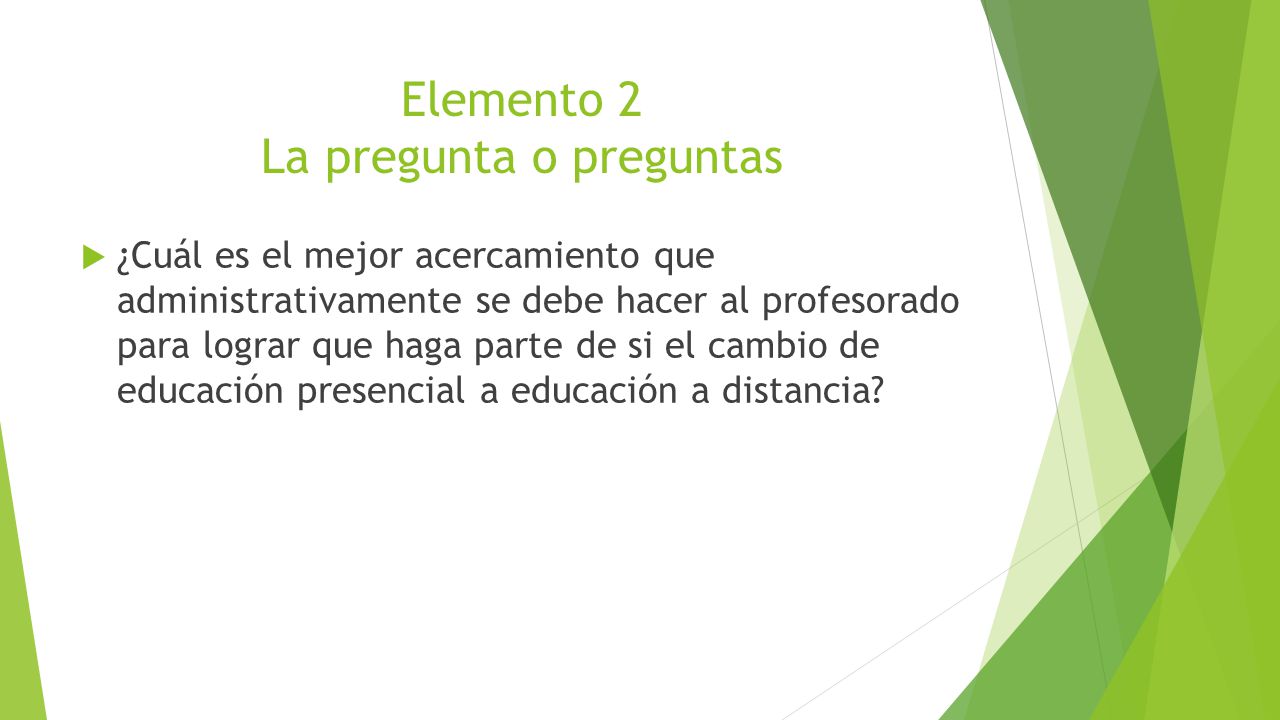 Elemento 2
La pregunta o preguntas

¿Cuál es el mejor acercamiento que administrativamente se debe hacer al profesorado para lograr que haga parte de si el cambio de educación presencial a educación a distancia?